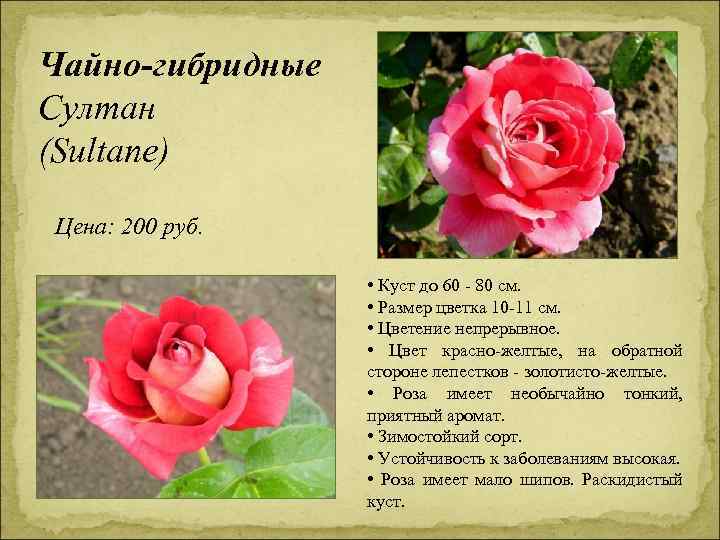 Чайно-гибридные
Султан
(Sultane)

Цена: 200 руб.

• Куст до 60 - 80 см.
• Размер цветка 10-11 см.
• Цветение непрерывное.
• Цвет красно-желтые, на обратной стороне лепестков - золотисто-желтые.
• Роза имеет необычайно тонкий, приятный аромат.
• Зимостойкий сорт.
• Устойчивость к заболеваниям высокая.
• Роза имеет мало шипов. Раскидистый куст.